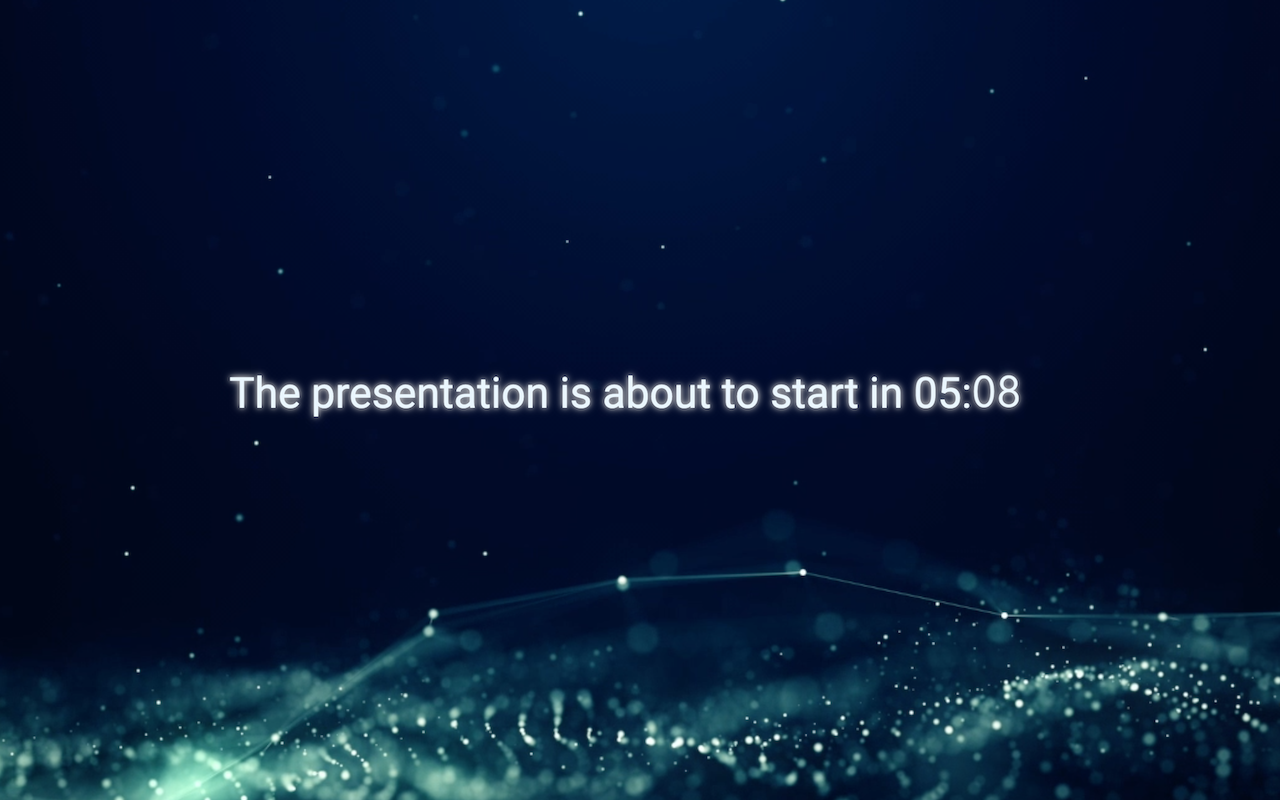 The presentation is about to start in 05:08